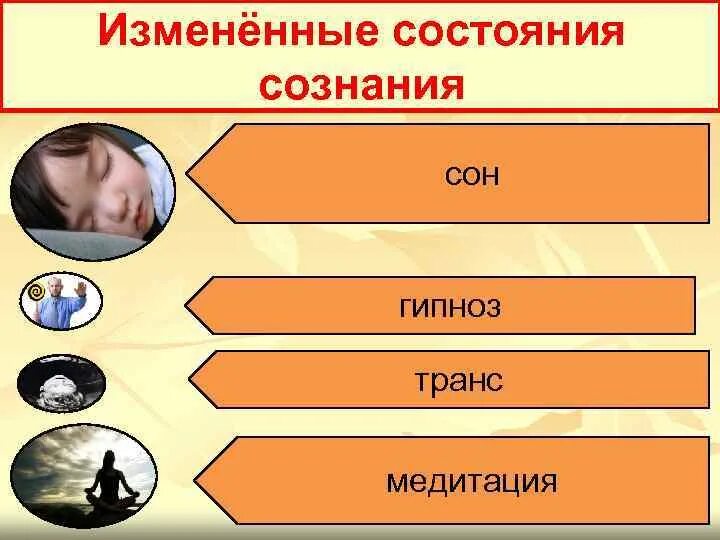 Изменённые состояния сознания

сон

гипноз

транс

медитация